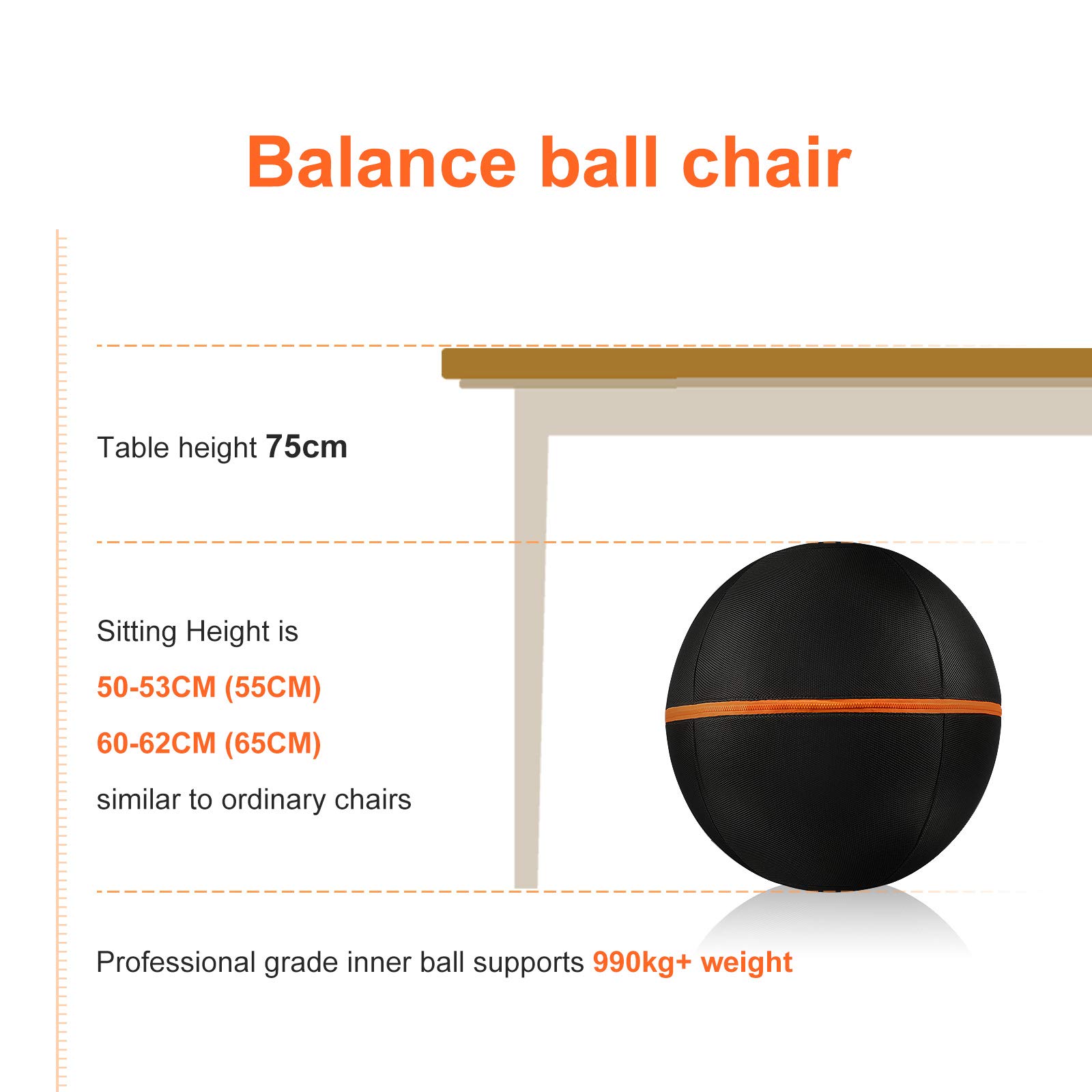 Balance ball chair

Table height 75cm

Sitting Height is

50-53CM (55CM)

60-62CM (65CM)

similar to ordinary chairs

Professional grade inner ball supports 990kg+ weight